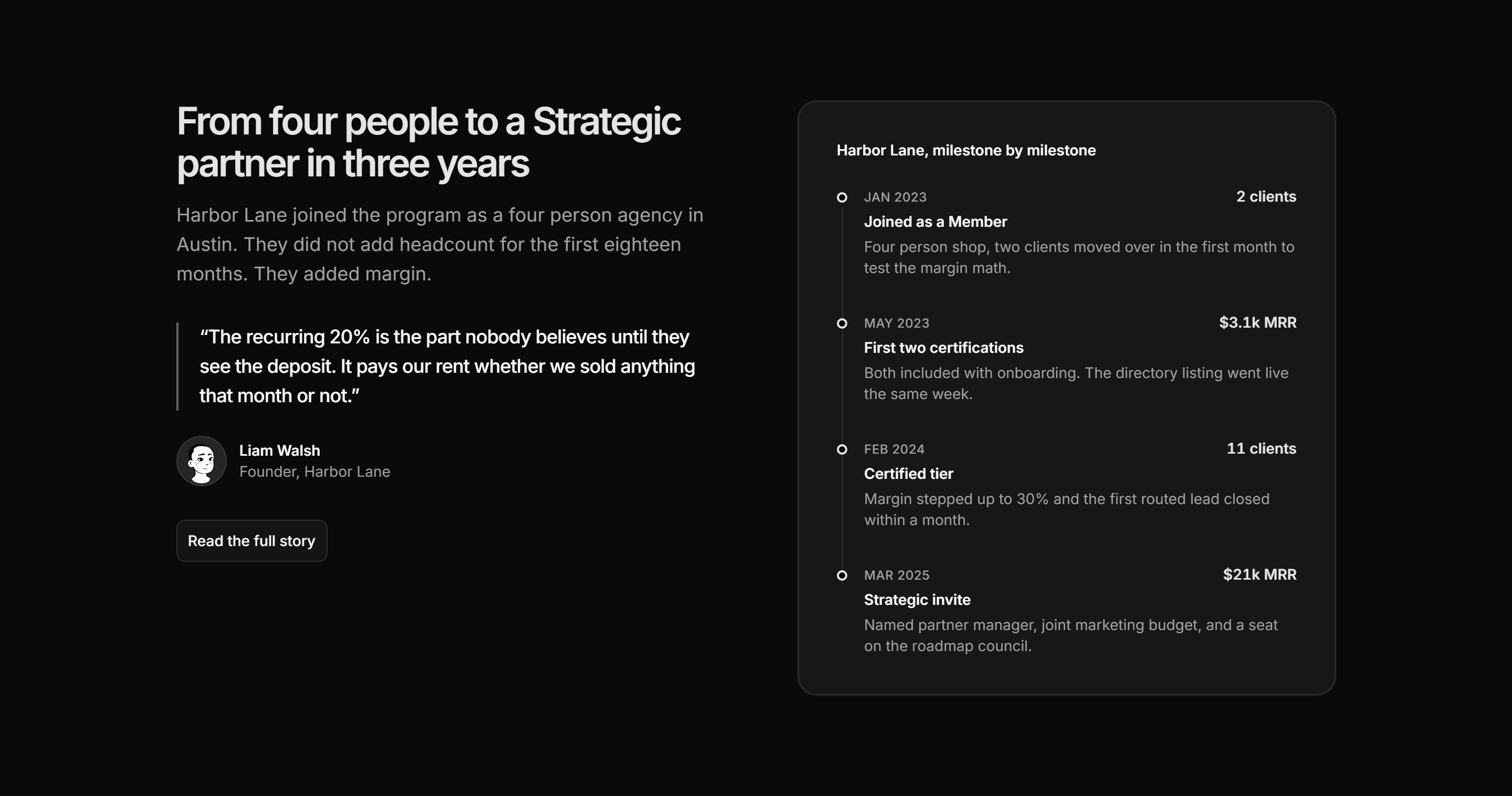 From four people to a Strategic partner in three years

Harbor Lane joined the program as a four person agency in Austin. They did not add headcount for the first eighteen months. They added margin.

“The recurring 20% is the part nobody believes until they see the deposit. It pays our rent whether we sold anything that month or not.”

Liam Walsh
Founder, Harbor Lane

Read the full story

Harbor Lane, milestone by milestone

JAN 2023
2 clients
Joined as a Member
Four person shop, two clients moved over in the first month to test the margin math.

MAY 2023
$3.1k MRR
First two certifications
Both included with onboarding. The directory listing went live the same week.

FEB 2024
11 clients
Certified tier
Margin stepped up to 30% and the first routed lead closed within a month.

MAR 2025
$21k MRR
Strategic invite
Named partner manager, joint marketing budget, and a seat on the roadmap council.